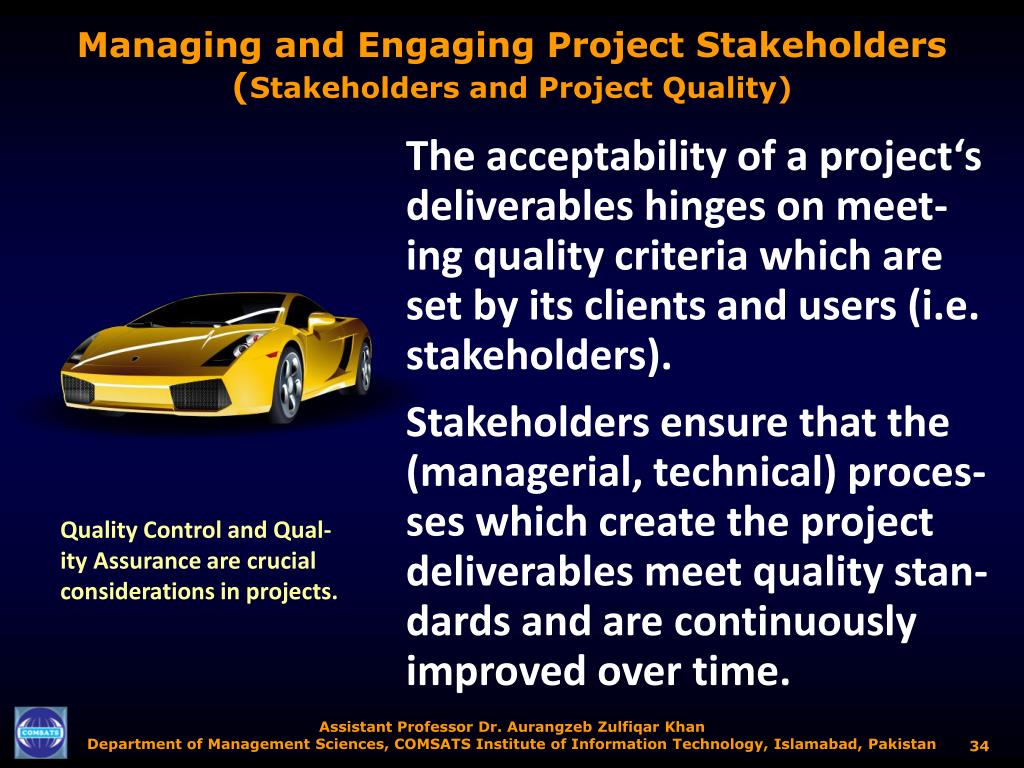 Managing and Engaging Project Stakeholders
(Stakeholders and Project Quality)

The acceptability of a project‘s deliverables hinges on meeting quality criteria which are set by its clients and users (i.e. stakeholders).

Stakeholders ensure that the (managerial, technical) processes which create the project deliverables meet quality standards and are continuously improved over time.

Quality Control and Quality Assurance are crucial considerations in projects.

COMSATS

Assistant Professor Dr. Aurangzeb Zulfiqar Khan
Department of Management Sciences, COMSATS Institute of Information Technology, Islamabad, Pakistan

34